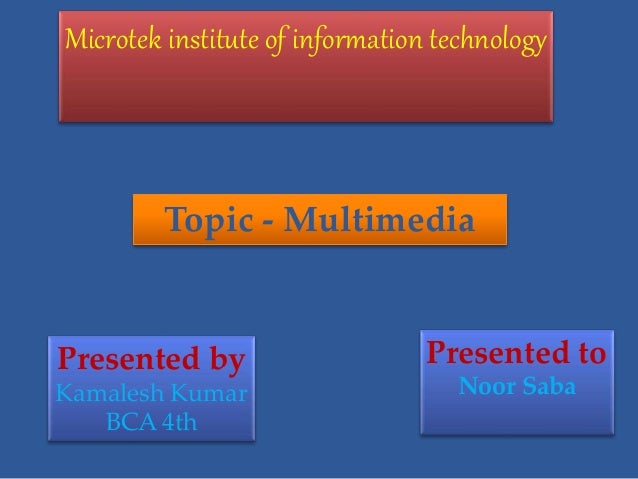 Microtek institute of information technology

Topic - Multimedia

Presented by
Kamalesh Kumar
BCA 4th

Presented to
Noor Saba